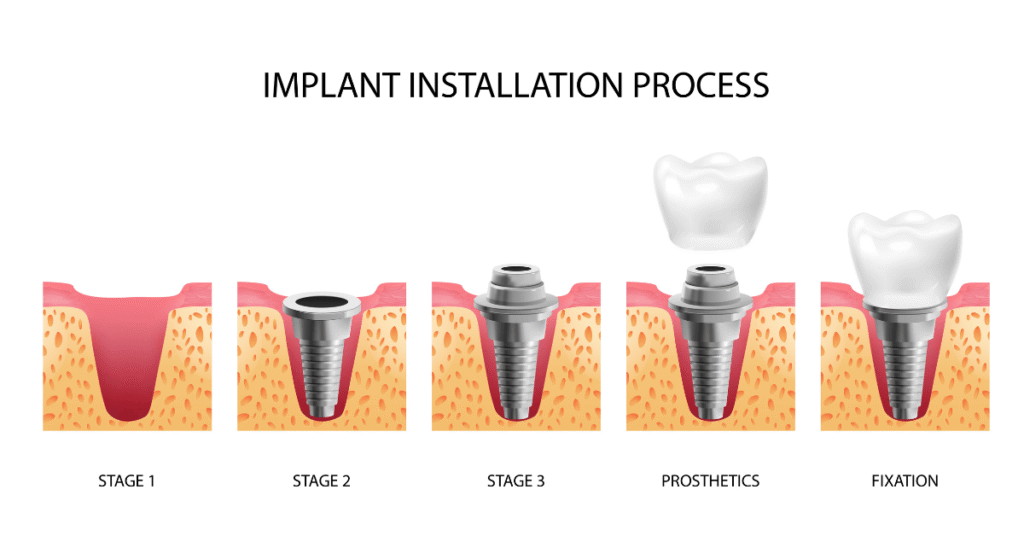 IMPLANT INSTALLATION PROCESS

STAGE 1

STAGE 2

STAGE 3

PROSTHETICS

FIXATION